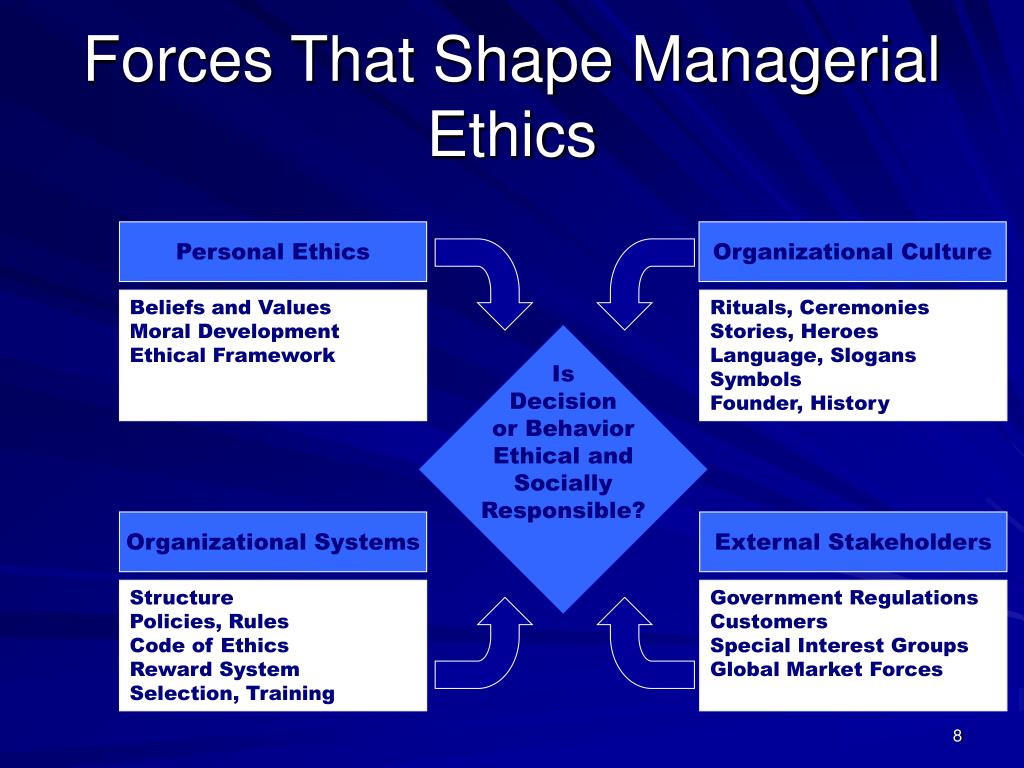 Forces That Shape Managerial Ethics

Personal Ethics

Beliefs and Values
Moral Development
Ethical Framework

Organizational Culture

Rituals, Ceremonies
Stories, Heroes
Language, Slogans
Symbols
Founder, History

Is Decision or Behavior Ethical and Socially Responsible?

Organizational Systems

Structure
Policies, Rules
Code of Ethics
Reward System
Selection, Training

External Stakeholders

Government Regulations
Customers
Special Interest Groups
Global Market Forces

8